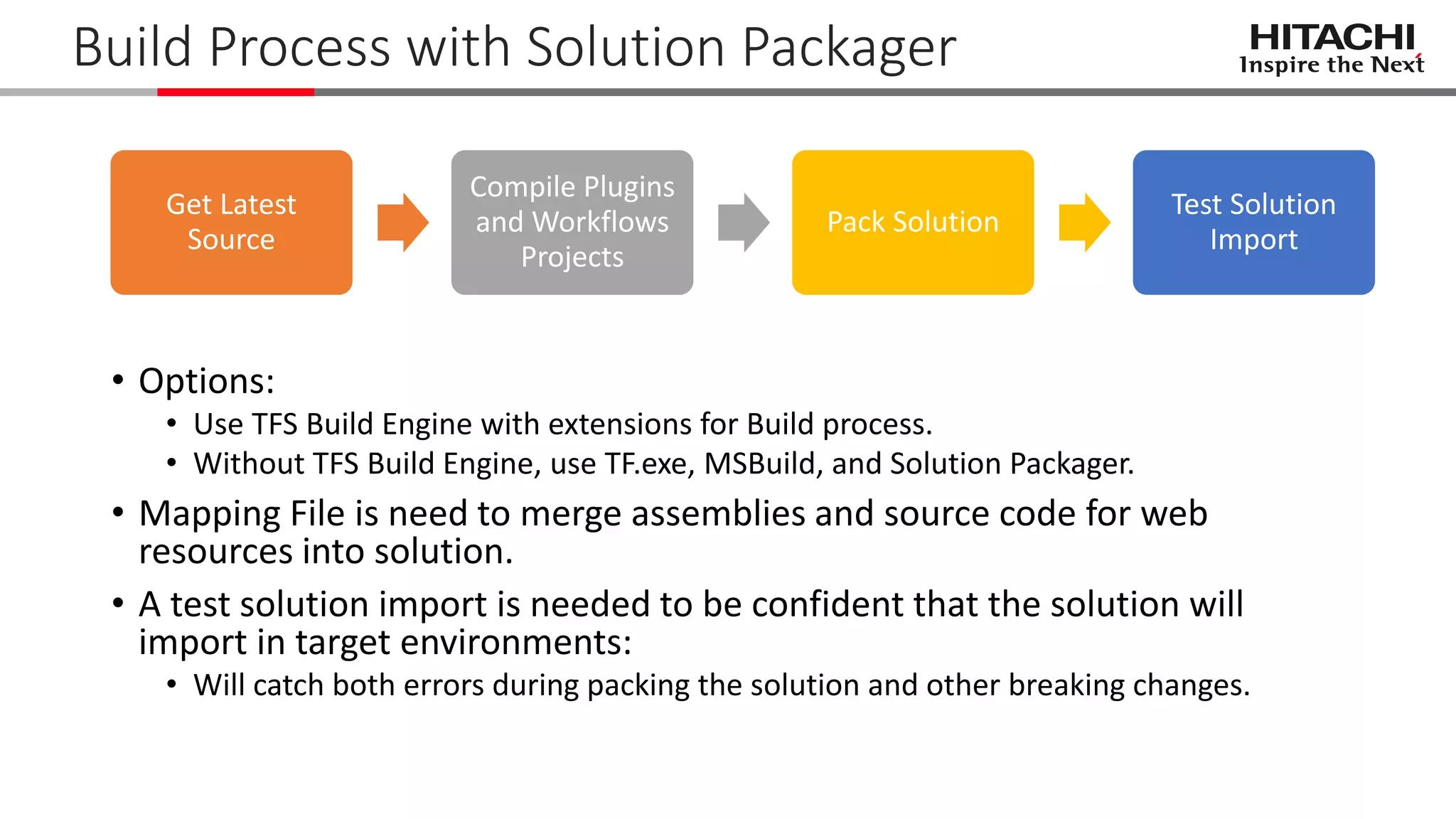 Build Process with Solution Packager

HITACHI
Inspire the Next

Get Latest Source

Compile Plugins and Workflows Projects

Pack Solution

Test Solution Import

• Options:
 • Use TFS Build Engine with extensions for Build process.
 • Without TFS Build Engine, use TF.exe, MSBuild, and Solution Packager.
• Mapping File is need to merge assemblies and source code for web resources into solution.
• A test solution import is needed to be confident that the solution will import in target environments:
 • Will catch both errors during packing the solution and other breaking changes.